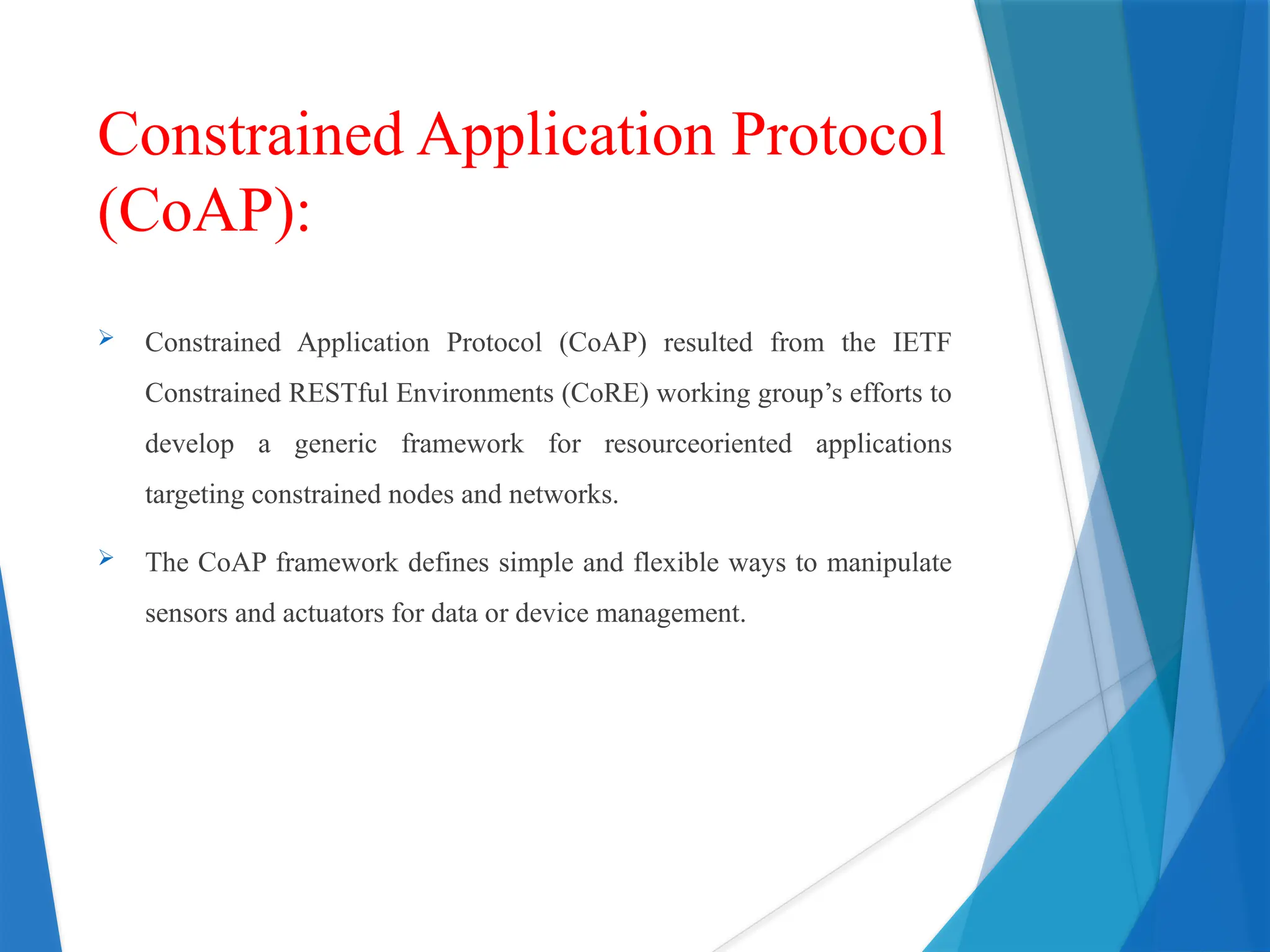 Constrained Application Protocol (CoAP):

➢ Constrained Application Protocol (CoAP) resulted from the IETF Constrained RESTful Environments (CoRE) working group’s efforts to develop a generic framework for resourceoriented applications targeting constrained nodes and networks.

➢ The CoAP framework defines simple and flexible ways to manipulate sensors and actuators for data or device management.